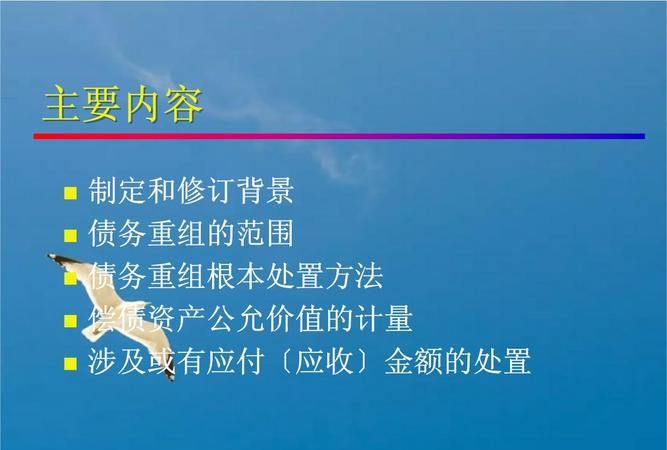 主要内容

- 制定和修订背景
- 债务重组的范围
- 债务重组根本处置方法
- 偿债资产公允价值的计量
- 涉及或有应付〔应收〕金额的处置